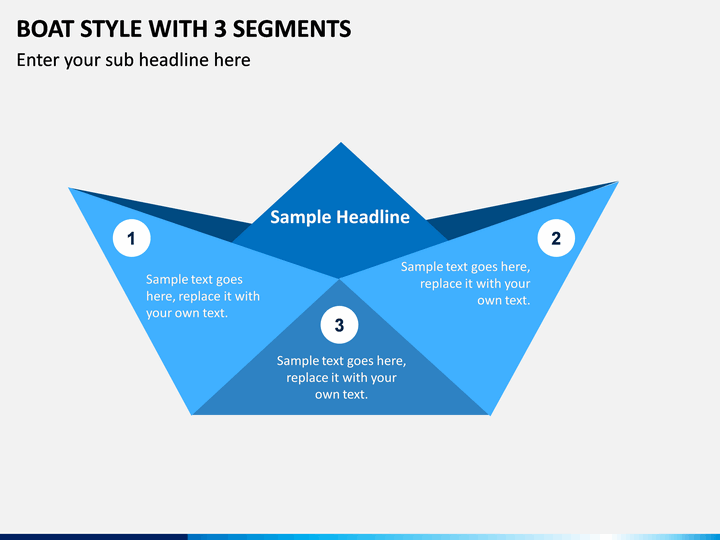 BOAT STYLE WITH 3 SEGMENTS

Enter your sub headline here

Sample Headline

1

Sample text goes here, replace it with your own text.

2

Sample text goes here, replace it with your own text.

3

Sample text goes here, replace it with your own text.